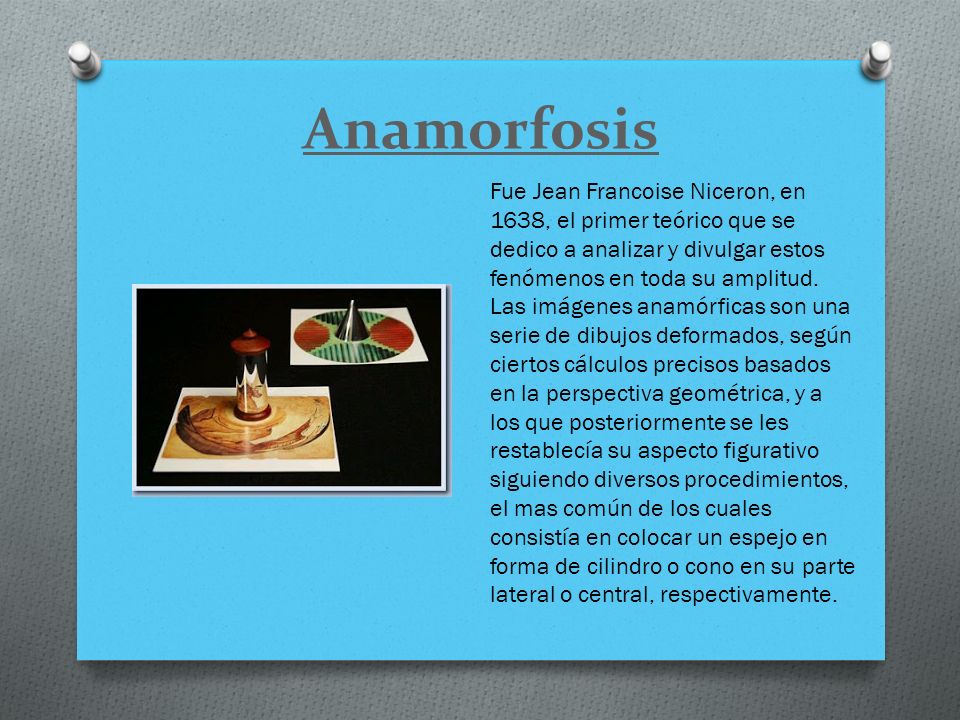 Anamorfosis

Fue Jean Francoise Niceron, en 1638, el primer teórico que se dedico a analizar y divulgar estos fenómenos en toda su amplitud. Las imágenes anamórficas son una serie de dibujos deformados, según ciertos cálculos precisos basados en la perspectiva geométrica, y a los que posteriormente se les restablecía su aspecto figurativo siguiendo diversos procedimientos, el mas común de los cuales consistía en colocar un espejo en forma de cilindro o cono en su parte lateral o central, respectivamente.